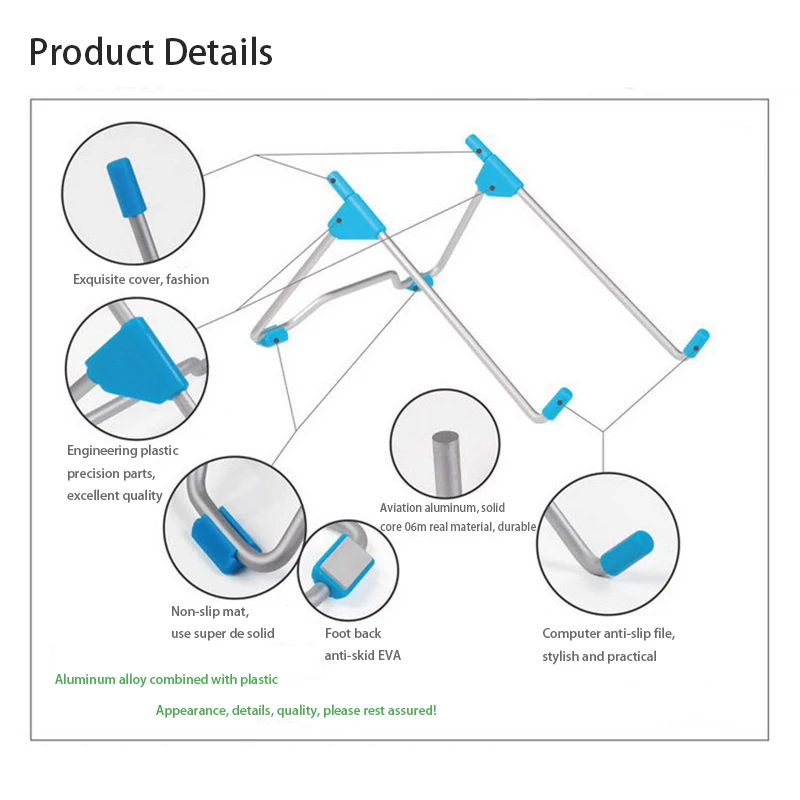 Product Details

Exquisite cover, fashion

Engineering plastic
precision parts,
excellent quality

Aviation aluminum, solid
core 06m real material, durable

Non-slip mat,
use super de solid

Foot back
anti-skid EVA

Computer anti-slip file,
stylish and practical

Aluminum alloy combined with plastic

Appearance, details, quality, please rest assured!